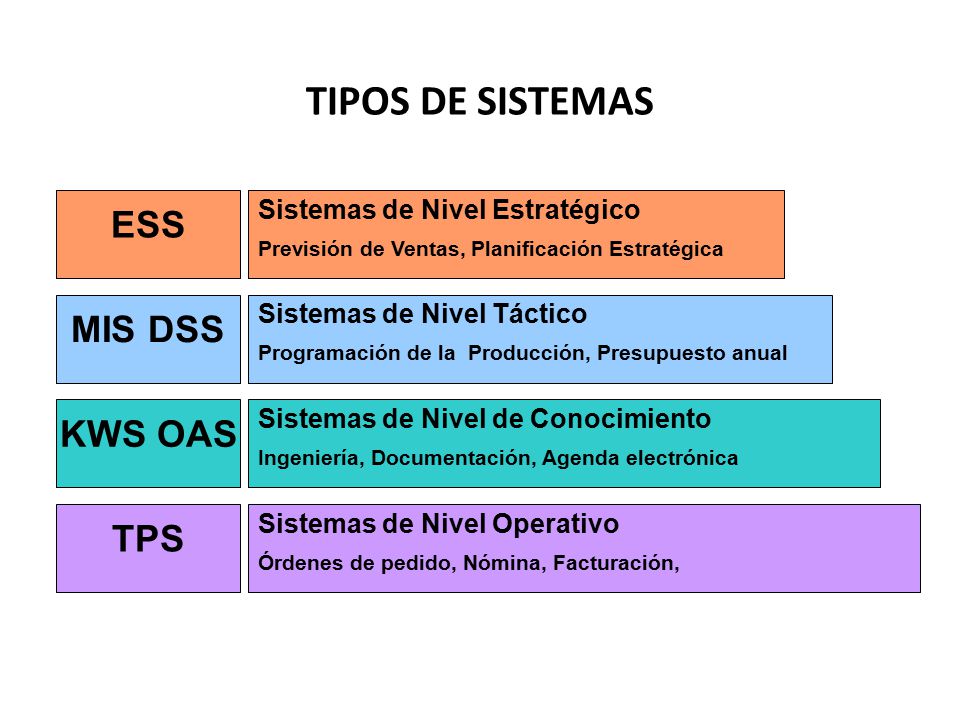 TIPOS DE SISTEMAS

ESS

Sistemas de Nivel Estratégico
Previsión de Ventas, Planificación Estratégica

MIS DSS

Sistemas de Nivel Táctico
Programación de la Producción, Presupuesto anual

KWS OAS

Sistemas de Nivel de Conocimiento
Ingeniería, Documentación, Agenda electrónica

TPS

Sistemas de Nivel Operativo
Órdenes de pedido, Nómina, Facturación,